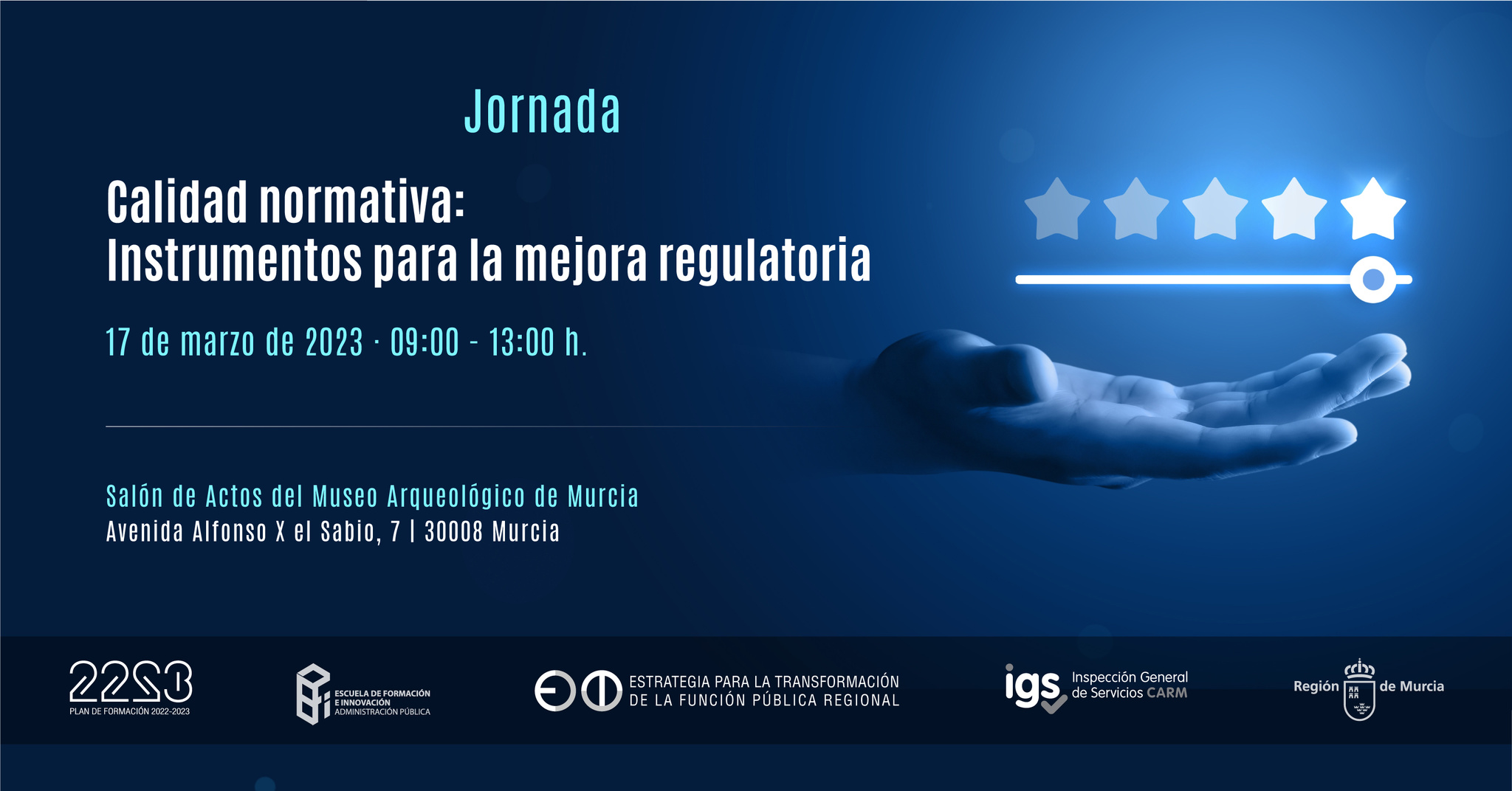 Jornada

Calidad normativa:
Instrumentos para la mejora regulatoria

17 de marzo de 2023 · 09:00 - 13:00 h.

Salón de Actos del Museo Arqueológico de Murcia
Avenida Alfonso X el Sabio, 7 | 30008 Murcia

2223
PLAN DE FORMACIÓN 2022-2023

ESCUELA DE FORMACIÓN E INNOVACIÓN
ADMINISTRACIÓN PÚBLICA

ESTRATEGIA PARA LA TRANSFORMACIÓN DE LA FUNCIÓN PÚBLICA REGIONAL

igs Inspección General de Servicios CARM

Región de Murcia